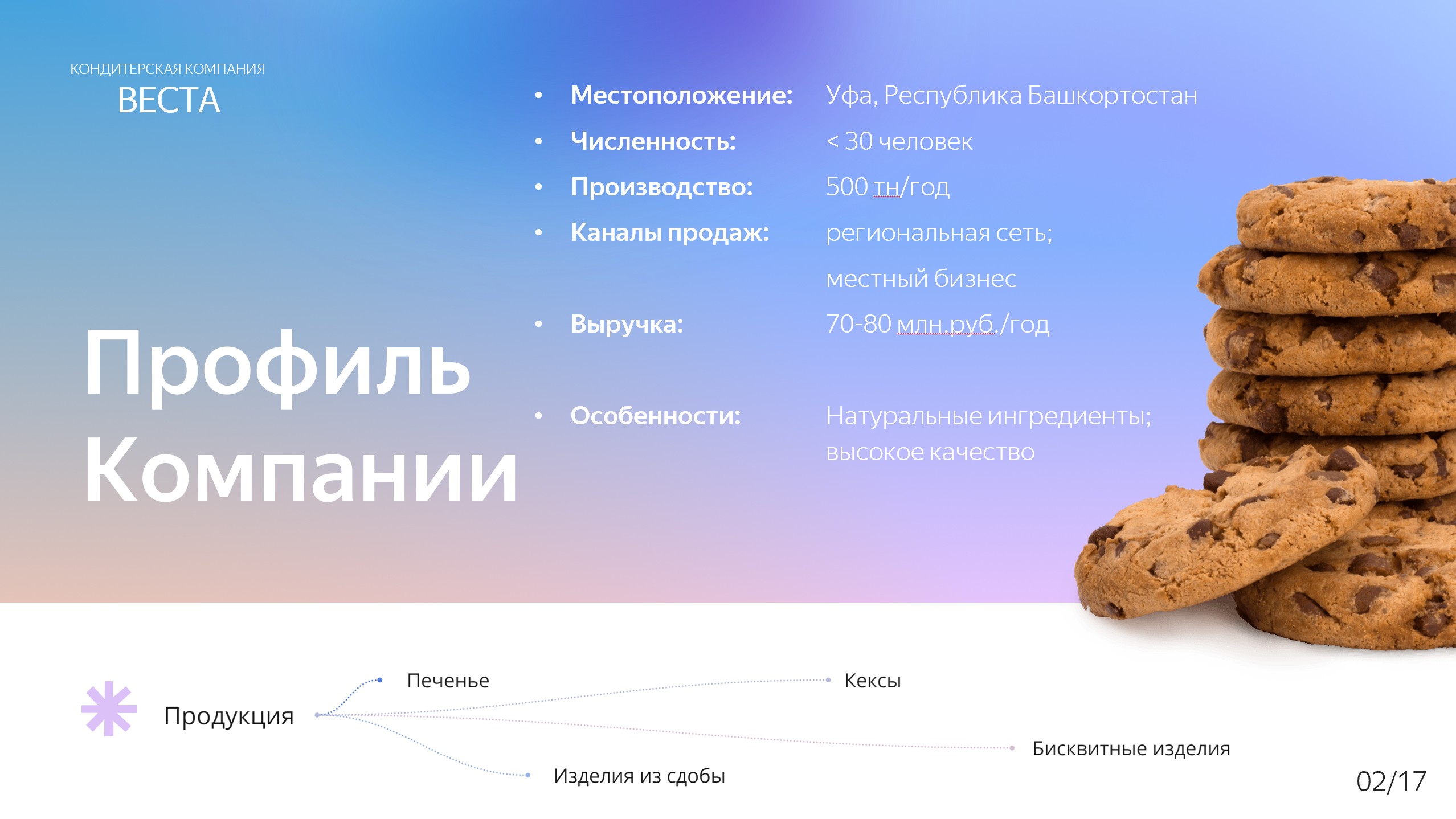 КОНДИТЕРСКАЯ КОМПАНИЯ
ВЕСТА

Профиль Компании

• Местоположение: Уфа, Республика Башкортостан
• Численность: < 30 человек
• Производство: 500 тн/год
• Каналы продаж: региональная сеть; местный бизнес
• Выручка: 70-80 млн.руб./год
• Особенности: Натуральные ингредиенты; высокое качество

Продукция
Печенье
Кексы
Бисквитные изделия
Изделия из сдобы

02/17